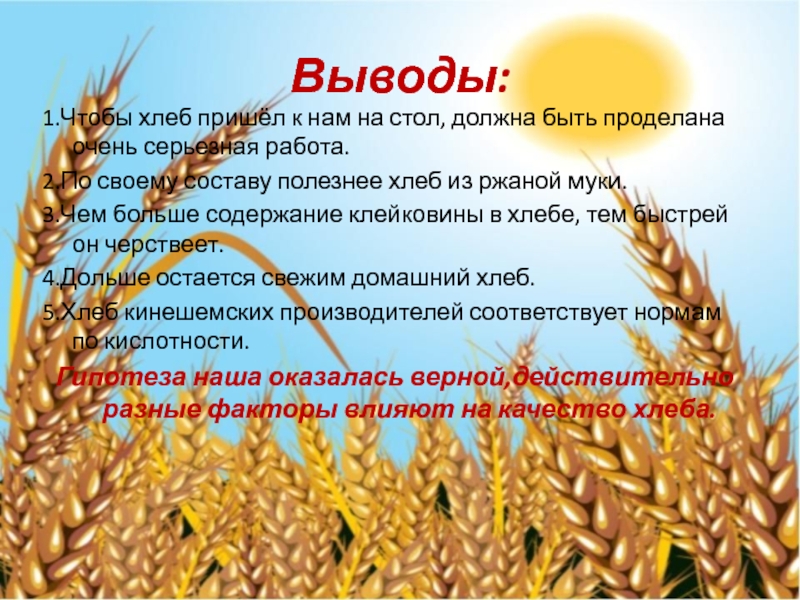 Выводы:

1.Чтобы хлеб пришёл к нам на стол, должна быть проделана очень серьезная работа.

2.По своему составу полезнее хлеб из ржаной муки.

3.Чем больше содержание клейковины в хлебе, тем быстрей он черствеет.

4.Дольше остается свежим домашний хлеб.

5.Хлеб кинешемских производителей соответствует нормам по кислотности.

Гипотеза наша оказалась верной,действительно разные факторы влияют на качество хлеба.